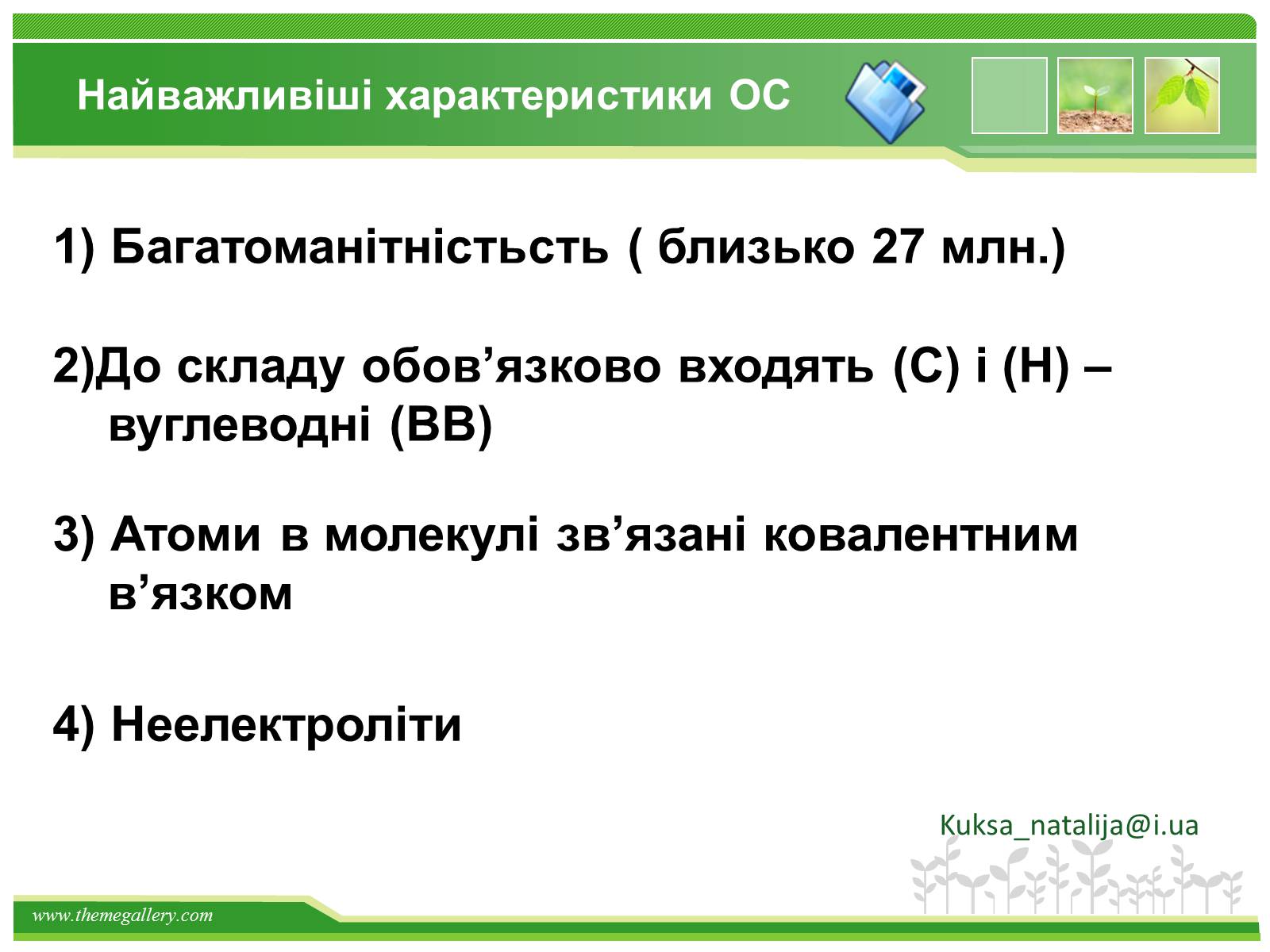 Найважливіші характеристики ОС

1) Багатоманітністьсть ( близько 27 млн.)

2)До складу обов’язково входять (С) і (Н) – вуглеводні (ВВ)

3) Атоми в молекулі зв’язані ковалентним в’язком

4) Неелектроліти

Kuksa_natalija@i.ua

www.themegallery.com